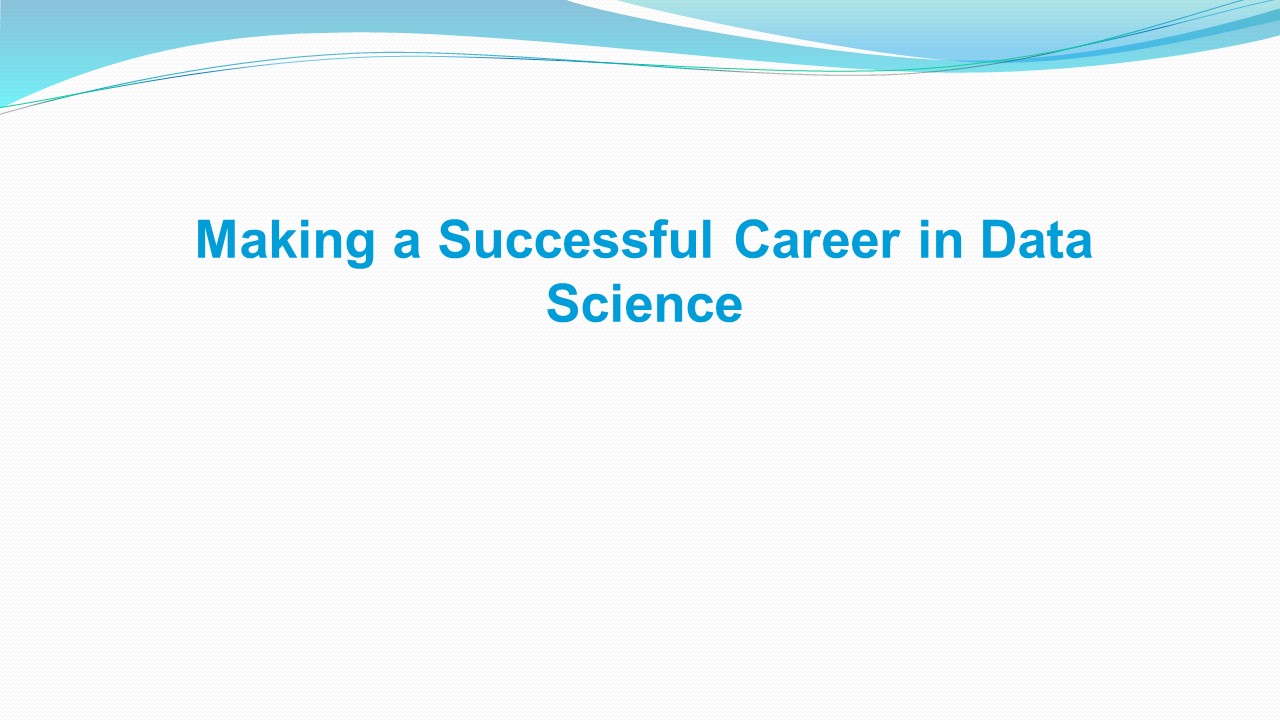 Making a Successful Career in Data Science